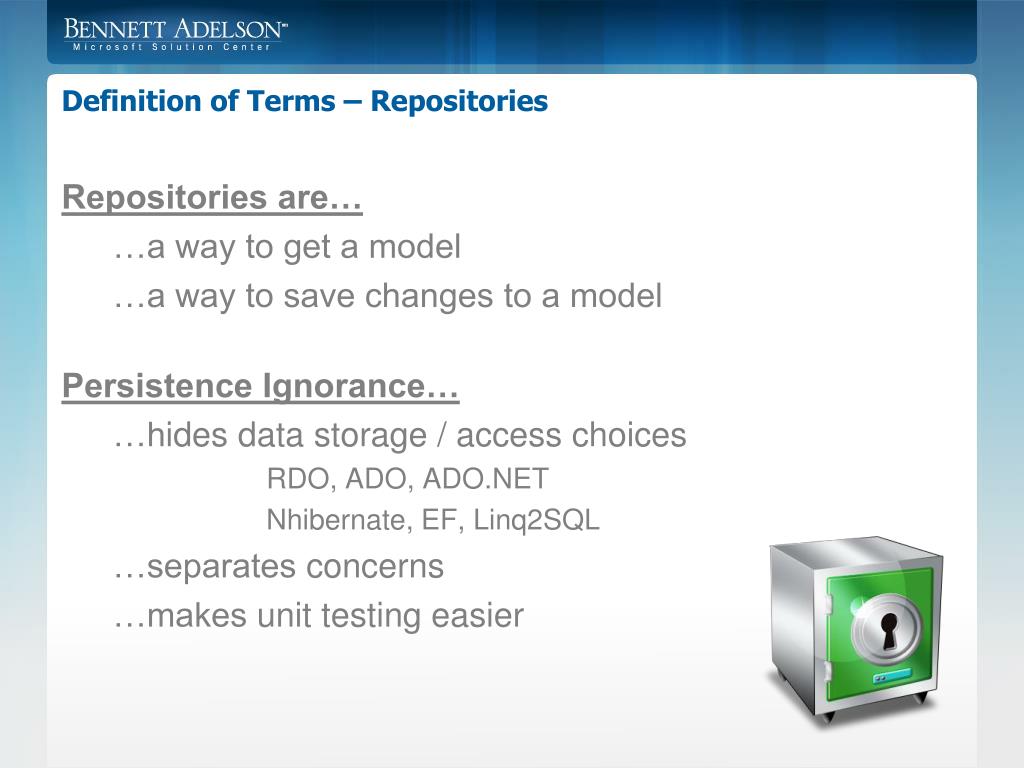 BENNETT ADELSON™
Microsoft Solution Center

Definition of Terms – Repositories

Repositories are…
…a way to get a model
…a way to save changes to a model

Persistence Ignorance…
…hides data storage / access choices
RDO, ADO, ADO.NET
Nhibernate, EF, Linq2SQL
…separates concerns
…makes unit testing easier